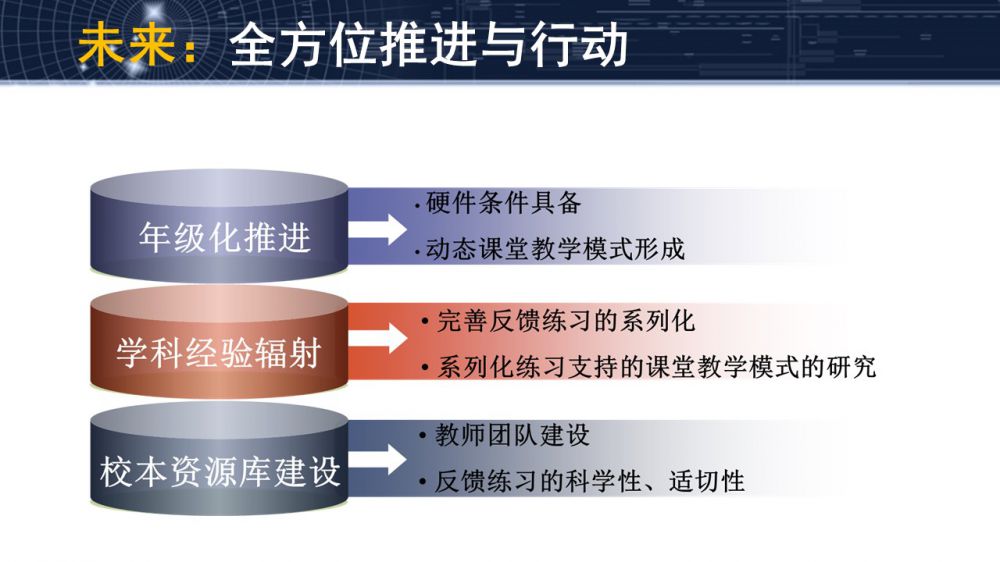 未来：全方位推进与行动

年级化推进

· 硬件条件具备

· 动态课堂教学模式形成

学科经验辐射

• 完善反馈练习的系列化

• 系列化练习支持的课堂教学模式的研究

校本资源库建设

• 教师团队建设

• 反馈练习的科学性、适切性